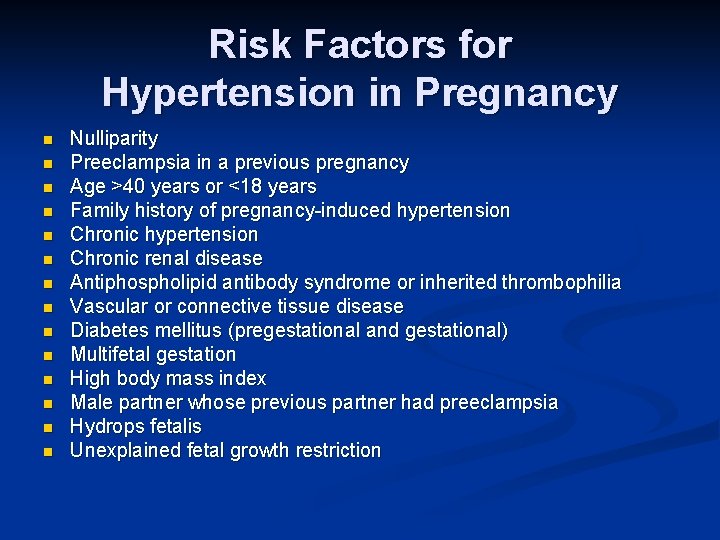 Risk Factors for Hypertension in Pregnancy

- Nulliparity
- Preeclampsia in a previous pregnancy
- Age >40 years or <18 years
- Family history of pregnancy-induced hypertension
- Chronic hypertension
- Chronic renal disease
- Antiphospholipid antibody syndrome or inherited thrombophilia
- Vascular or connective tissue disease
- Diabetes mellitus (pregestational and gestational)
- Multifetal gestation
- High body mass index
- Male partner whose previous partner had preeclampsia
- Hydrops fetalis
- Unexplained fetal growth restriction